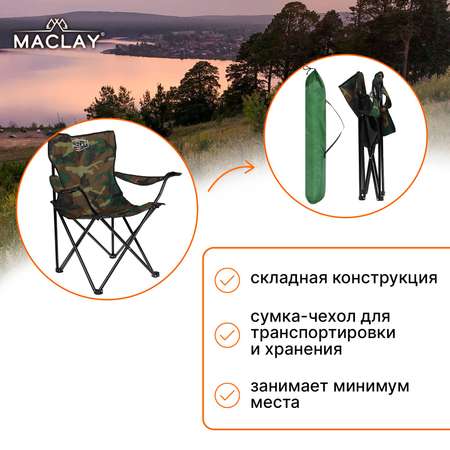 MACLAY®

складная конструкция

сумка-чехол для транспортировки и хранения

занимает минимум места